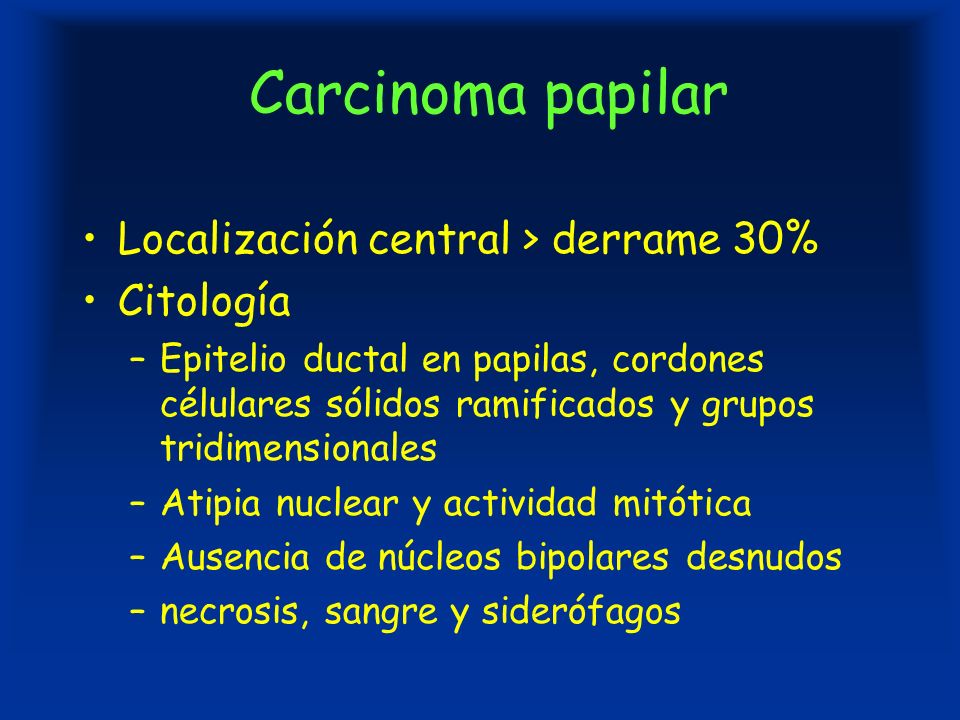 Carcinoma papilar

• Localización central > derrame 30%
• Citología
– Epitelio ductal en papilas, cordones célulares sólidos ramificados y grupos tridimensionales
– Atipia nuclear y actividad mitótica
– Ausencia de núcleos bipolares desnudos
– necrosis, sangre y siderófagos